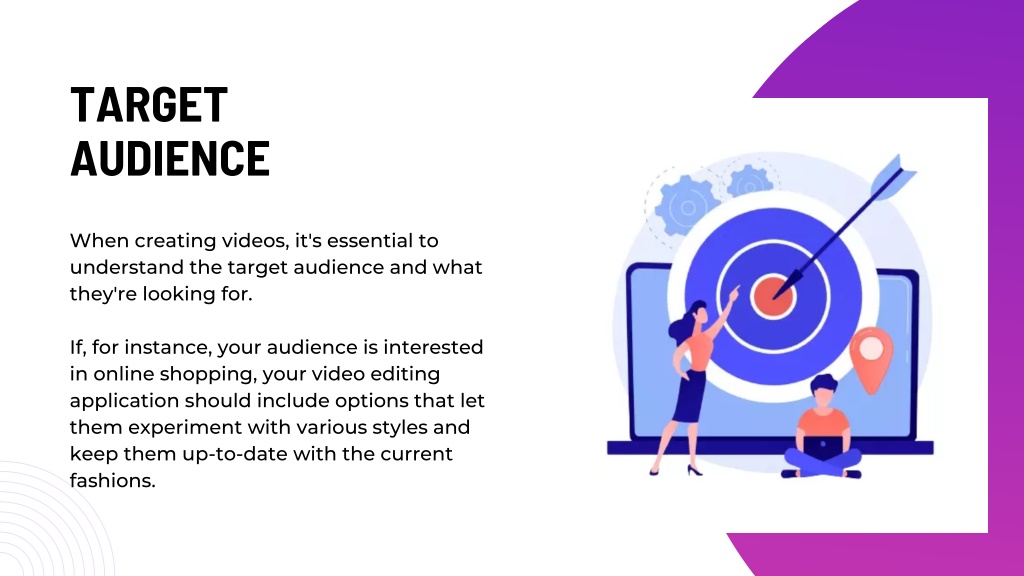 TARGET AUDIENCE

When creating videos, it's essential to understand the target audience and what they're looking for.

If, for instance, your audience is interested in online shopping, your video editing application should include options that let them experiment with various styles and keep them up-to-date with the current fashions.